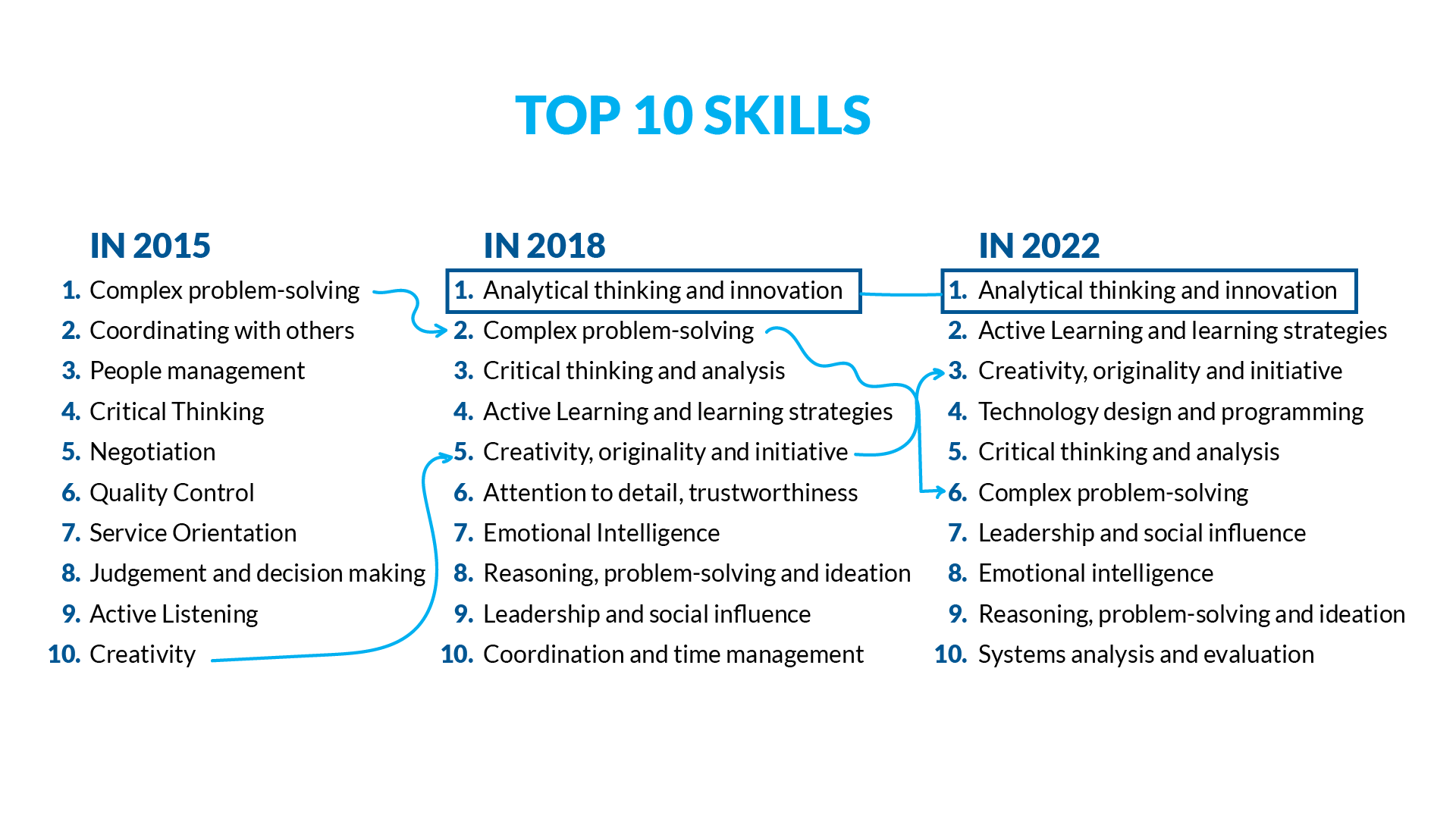 TOP 10 SKILLS

IN 2015

1. Complex problem-solving
2. Coordinating with others
3. People management
4. Critical Thinking
5. Negotiation
6. Quality Control
7. Service Orientation
8. Judgement and decision making
9. Active Listening
10. Creativity

IN 2018

1. Analytical thinking and innovation
2. Complex problem-solving
3. Critical thinking and analysis
4. Active Learning and learning strategies
5. Creativity, originality and initiative
6. Attention to detail, trustworthiness
7. Emotional Intelligence
8. Reasoning, problem-solving and ideation
9. Leadership and social influence
10. Coordination and time management

IN 2022

1. Analytical thinking and innovation
2. Active Learning and learning strategies
3. Creativity, originality and initiative
4. Technology design and programming
5. Critical thinking and analysis
6. Complex problem-solving
7. Leadership and social influence
8. Emotional intelligence
9. Reasoning, problem-solving and ideation
10. Systems analysis and evaluation